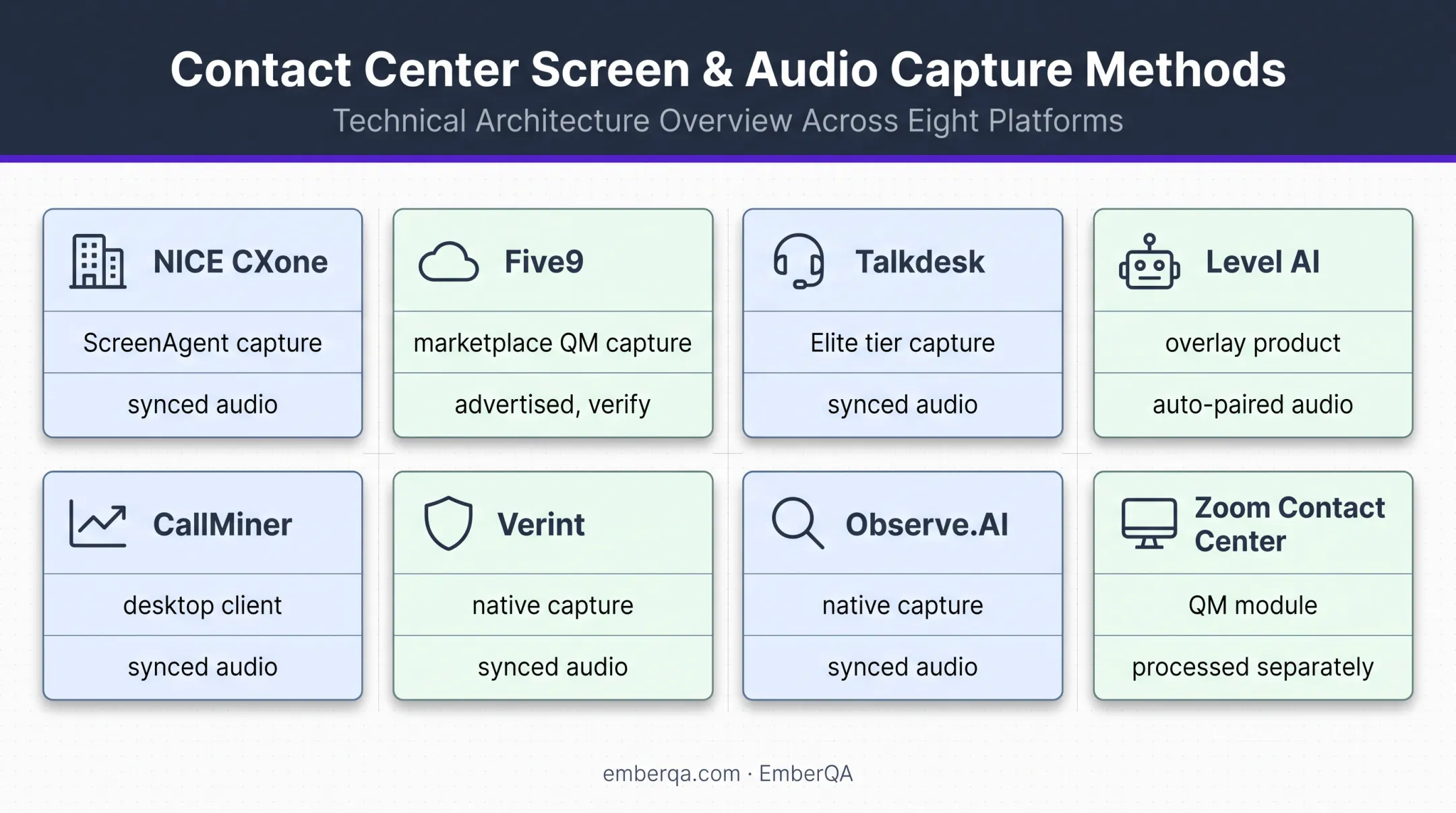 Contact Center Screen & Audio Capture Methods

Technical Architecture Overview Across Eight Platforms

NICE CXone

ScreenAgent capture

synced audio

Five9

marketplace QM capture

advertised, verify

Talkdesk

Elite tier capture

synced audio

Level AI

overlay product

auto-paired audio

CallMiner

desktop client

synced audio

Verint

native capture

synced audio

Observe.AI

native capture

synced audio

Zoom Contact Center

QM module

processed separately

emberqa.com · EmberQA